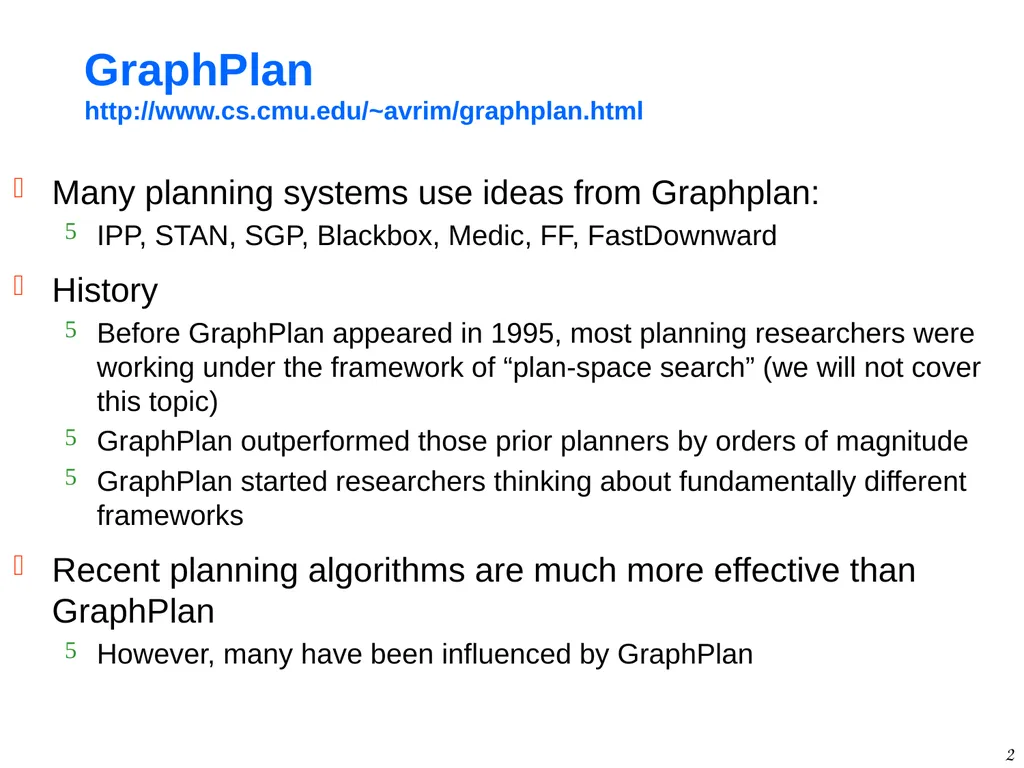 GraphPlan
http://www.cs.cmu.edu/~avrim/graphplan.html

Many planning systems use ideas from Graphplan:
5 IPP, STAN, SGP, Blackbox, Medic, FF, FastDownward

History
5 Before GraphPlan appeared in 1995, most planning researchers were working under the framework of “plan-space search” (we will not cover this topic)
5 GraphPlan outperformed those prior planners by orders of magnitude
5 GraphPlan started researchers thinking about fundamentally different frameworks

Recent planning algorithms are much more effective than GraphPlan
5 However, many have been influenced by GraphPlan

2